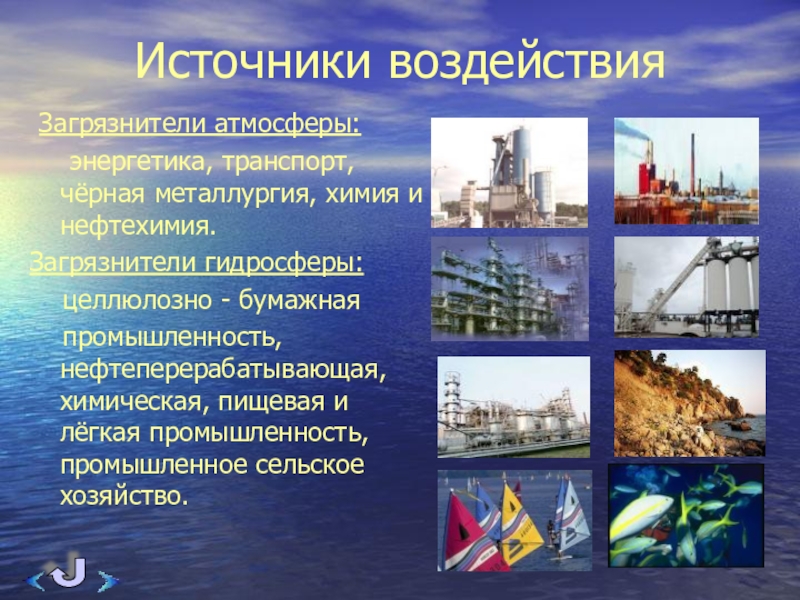 Источники воздействия

Загрязнители атмосферы:

энергетика, транспорт, чёрная металлургия, химия и нефтехимия.

Загрязнители гидросферы:

целлюлозно - бумажная

промышленность, нефтеперерабатывающая, химическая, пищевая и лёгкая промышленность, промышленное сельское хозяйство.